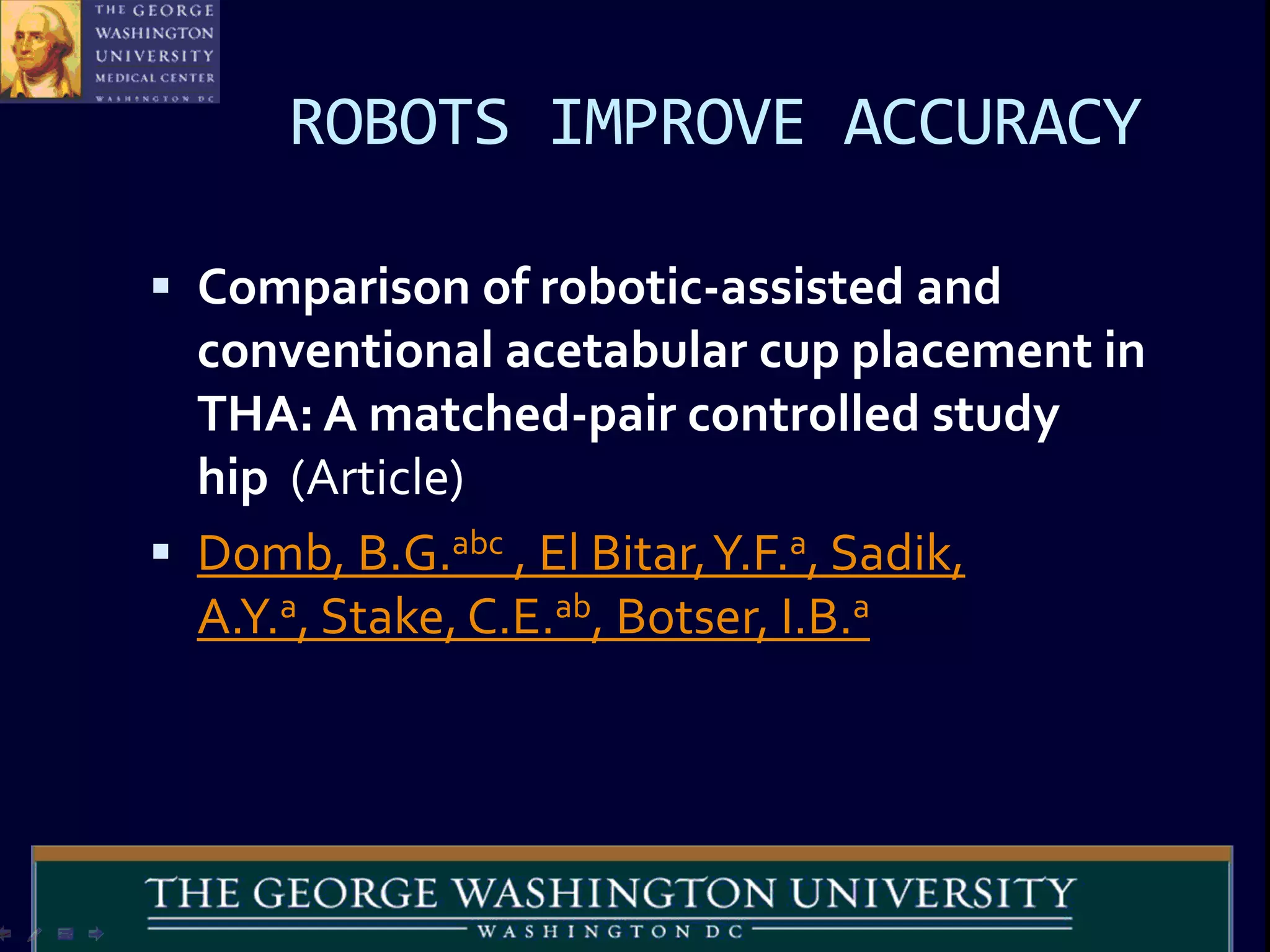 THE GEORGE WASHINGTON UNIVERSITY MEDICAL CENTER WASHINGTON DC

ROBOTS IMPROVE ACCURACY

▪ Comparison of robotic-assisted and conventional acetabular cup placement in THA: A matched-pair controlled study hip (Article)

▪ Domb, B.G.$^{abc}$ , El Bitar, Y.F.$^{a}$, Sadik, A.Y.$^{a}$, Stake, C.E.$^{ab}$, Botser, I.B.$^{a}$

THE GEORGE WASHINGTON UNIVERSITY
WASHINGTON DC